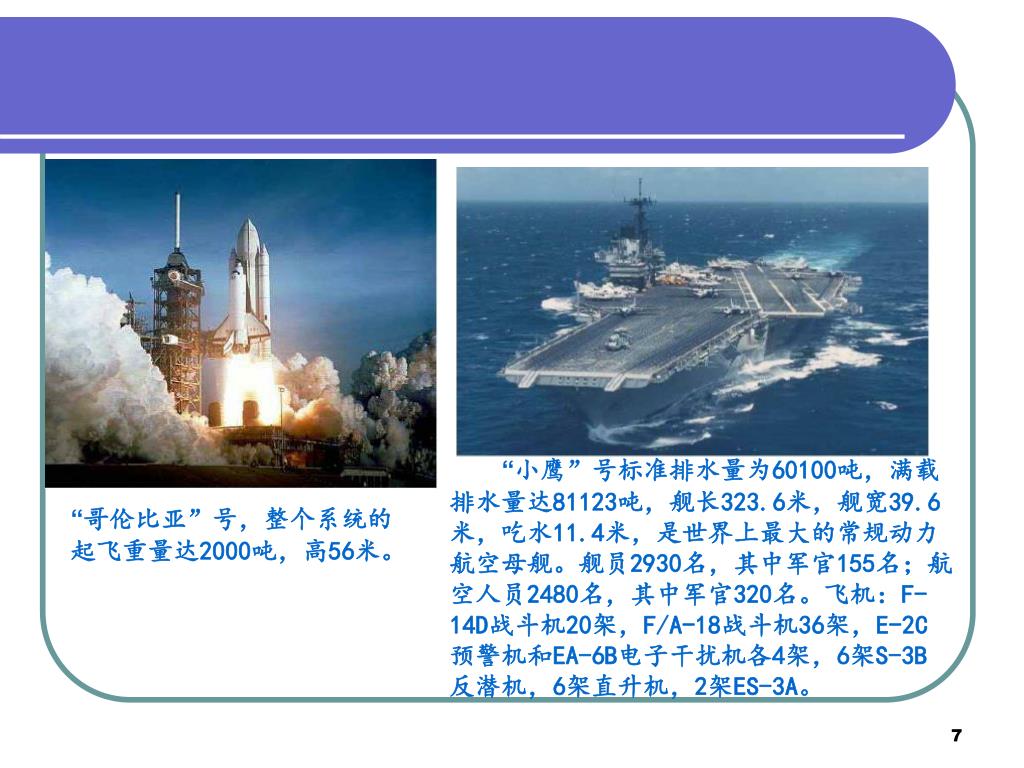 “哥伦比亚”号，整个系统的起飞重量达2000吨，高56米。

“小鹰”号标准排水量为60100吨，满载排水量达81123吨，舰长323.6米，舰宽39.6米，吃水11.4米，是世界上最大的常规动力航空母舰。舰员2930名，其中军官155名；航空人员2480名，其中军官320名。飞机：F-14D战斗机20架，F/A-18战斗机36架，E-2C预警机和EA-6B电子干扰机各4架，6架S-3B反潜机，6架直升机，2架ES-3A。

7